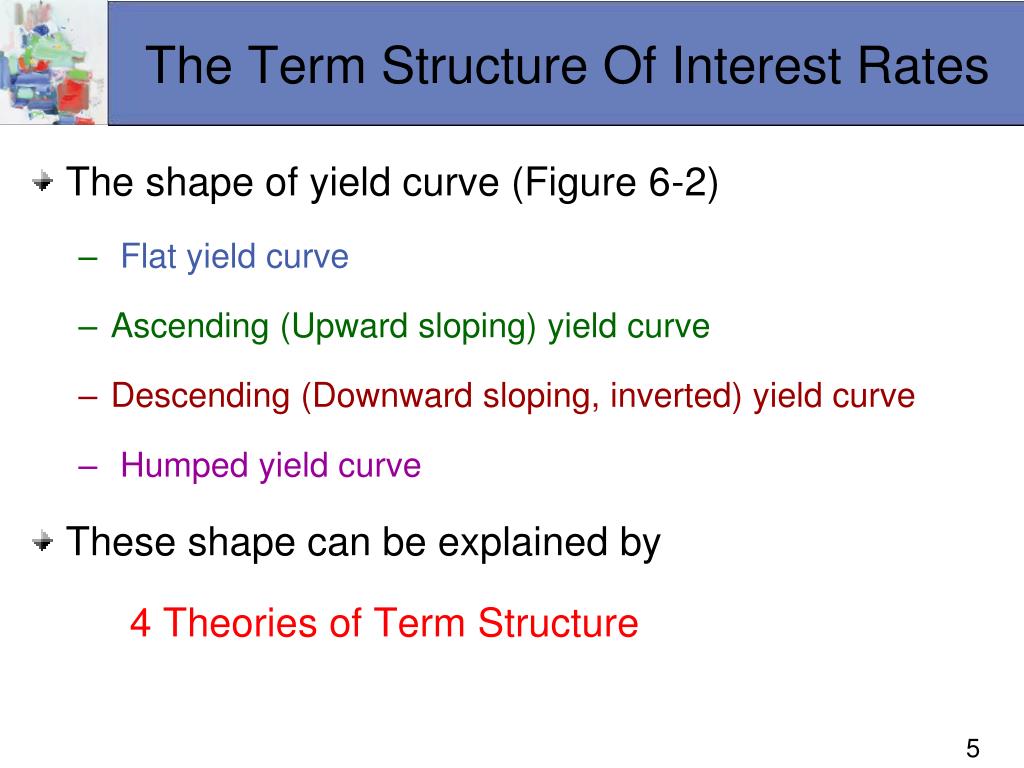 The Term Structure Of Interest Rates

The shape of yield curve (Figure 6-2)

– Flat yield curve

– Ascending (Upward sloping) yield curve

– Descending (Downward sloping, inverted) yield curve

– Humped yield curve

These shape can be explained by

4 Theories of Term Structure

5